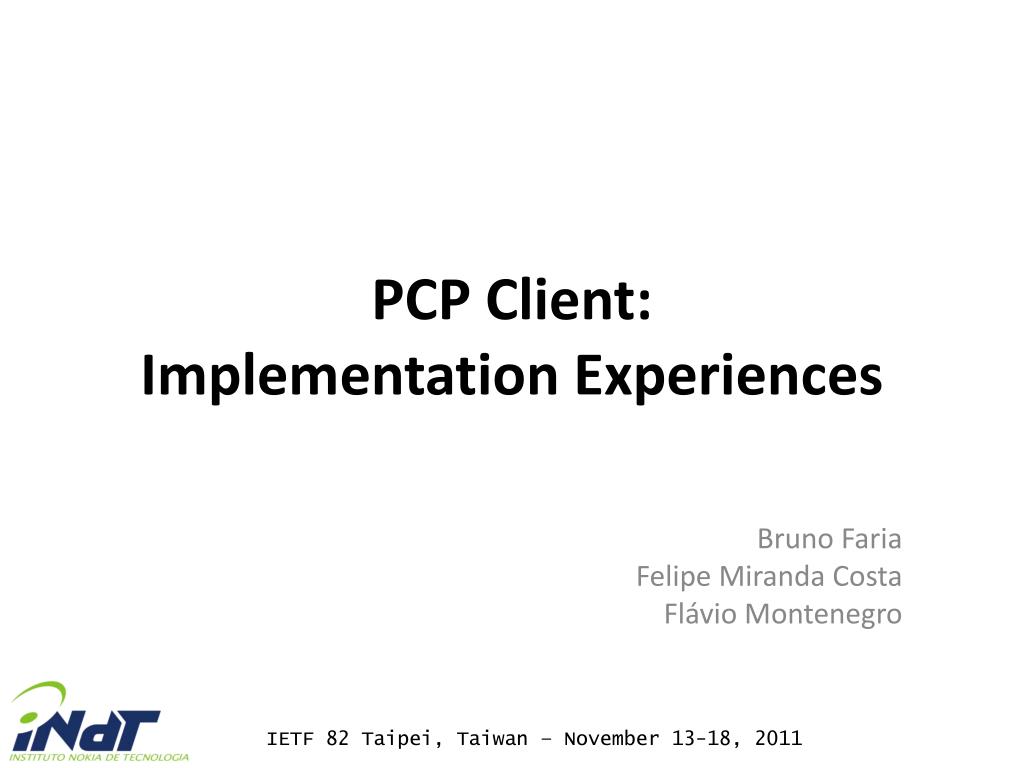 PCP Client:
Implementation Experiences

Bruno Faria
Felipe Miranda Costa
Flávio Montenegro

iNdT
INSTITUTO NOKIA DE TECNOLOGIA

IETF 82 Taipei, Taiwan – November 13-18, 2011